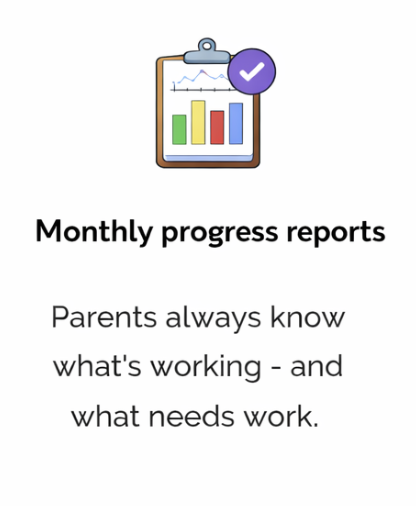 Monthly progress reports

Parents always know what's working - and what needs work.